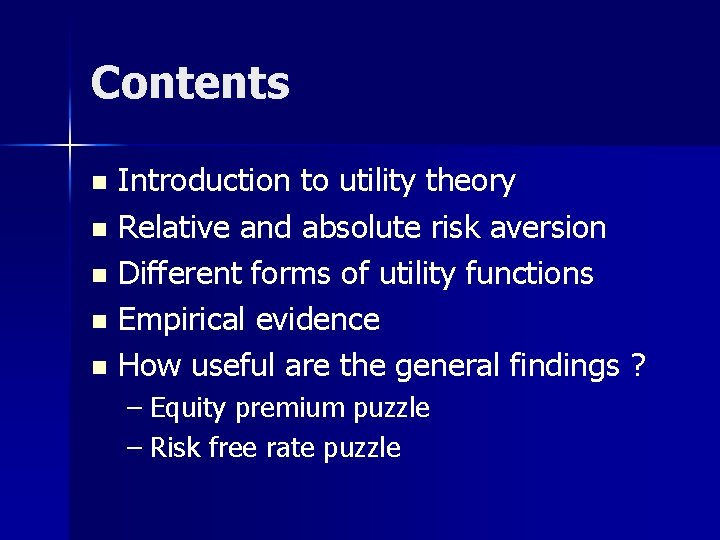 Contents

- Introduction to utility theory
- Relative and absolute risk aversion
- Different forms of utility functions
- Empirical evidence
- How useful are the general findings ?
  – Equity premium puzzle
  – Risk free rate puzzle